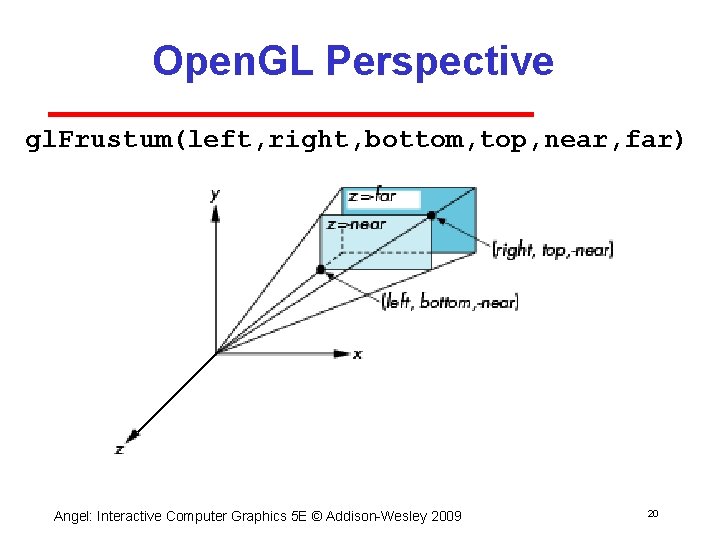 OpenGL Perspective

glFrustum(left,right,bottom,top,near,far)

y

z=-far

z=-near

(right, top,-near)

(left, bottom,-near)

x

z

Angel: Interactive Computer Graphics 5E © Addison-Wesley 2009

20